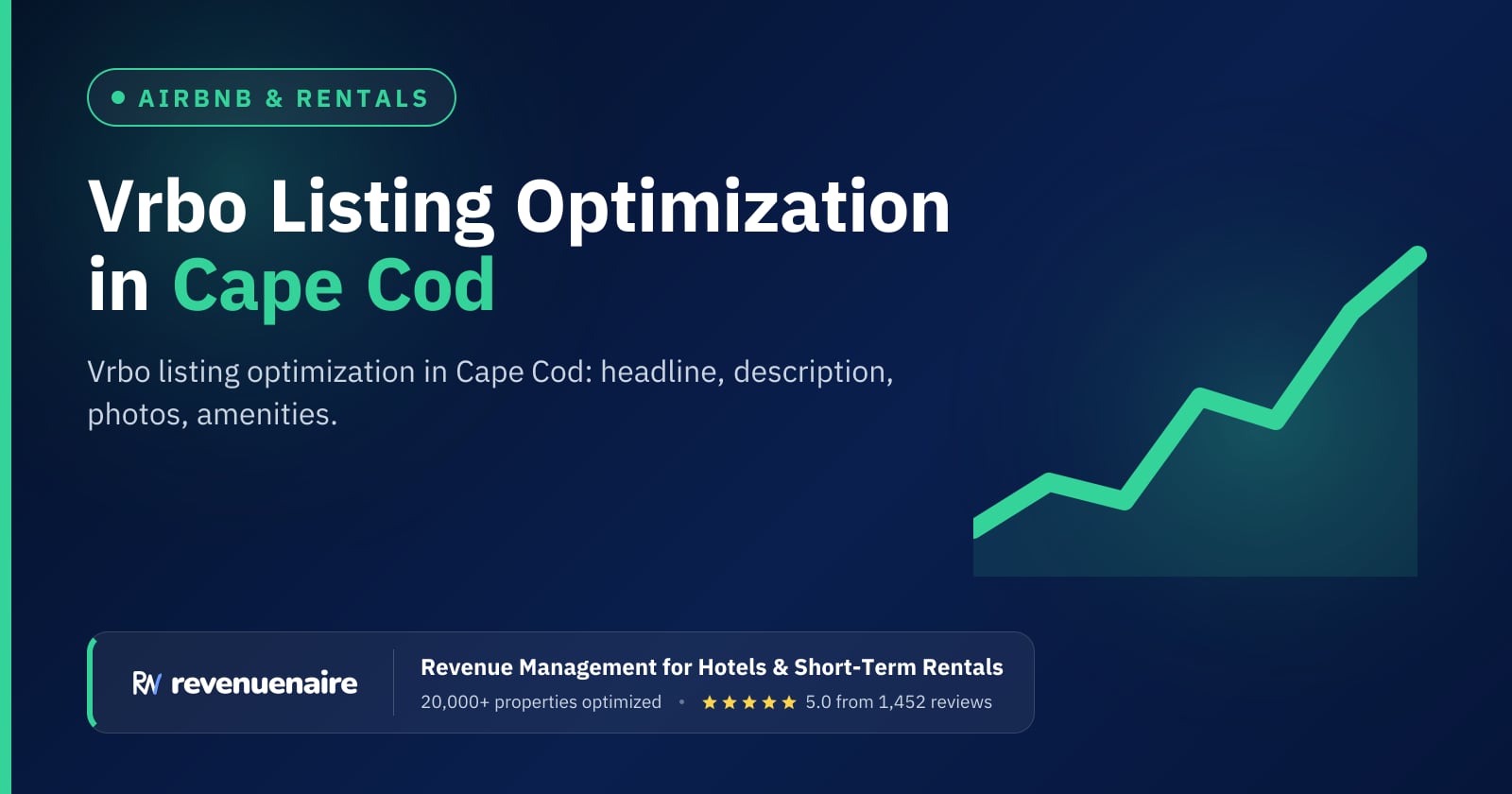 • AIRBNB & RENTALS

Vrbo Listing Optimization in Cape Cod

Vrbo listing optimization in Cape Cod: headline, description, photos, amenities.

RN revenuenaire

Revenue Management for Hotels & Short-Term Rentals

20,000+ properties optimized • ★★★★★ 5.0 from 1,452 reviews